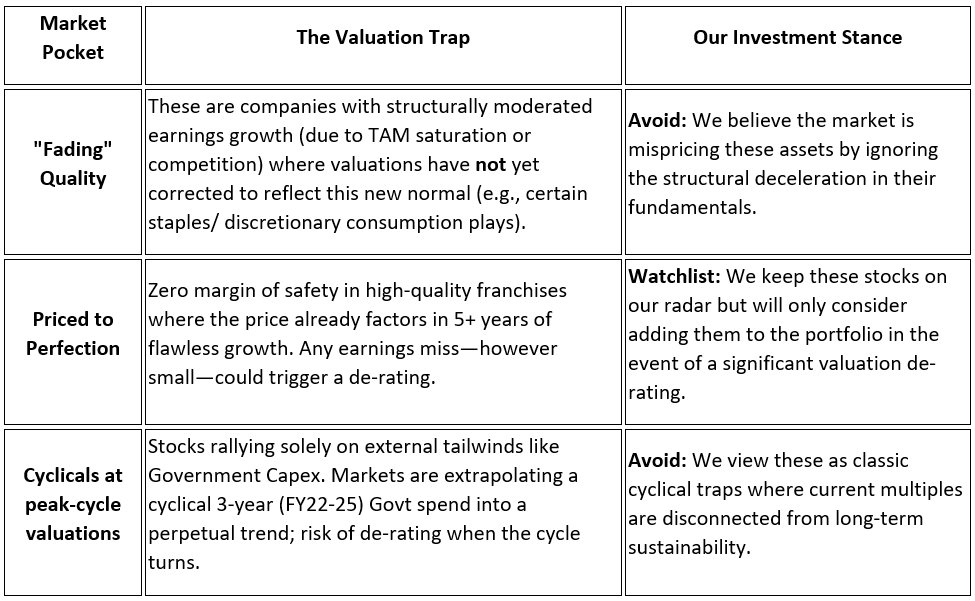 | Market Pocket | The Valuation Trap | Our Investment Stance |
|---|---|---|
| "Fading" Quality | These are companies with structurally moderated earnings growth (due to TAM saturation or competition) where valuations have **not** yet corrected to reflect this new normal (e.g., certain staples/ discretionary consumption plays). | **Avoid:** We believe the market is mispricing these assets by ignoring the structural deceleration in their fundamentals. |
| Priced to Perfection | Zero margin of safety in high-quality franchises where the price already factors in 5+ years of flawless growth. Any earnings miss—however small—could trigger a de-rating. | **Watchlist:** We keep these stocks on our radar but will only consider adding them to the portfolio in the event of a significant valuation de-rating. |
| Cyclicals at peak-cycle valuations | Stocks rallying solely on external tailwinds like Government Capex. Markets are extrapolating a cyclical 3-year (FY22-25) Govt spend into a perpetual trend; risk of de-rating when the cycle turns. | **Avoid:** We view these as classic cyclical traps where current multiples are disconnected from long-term sustainability. |